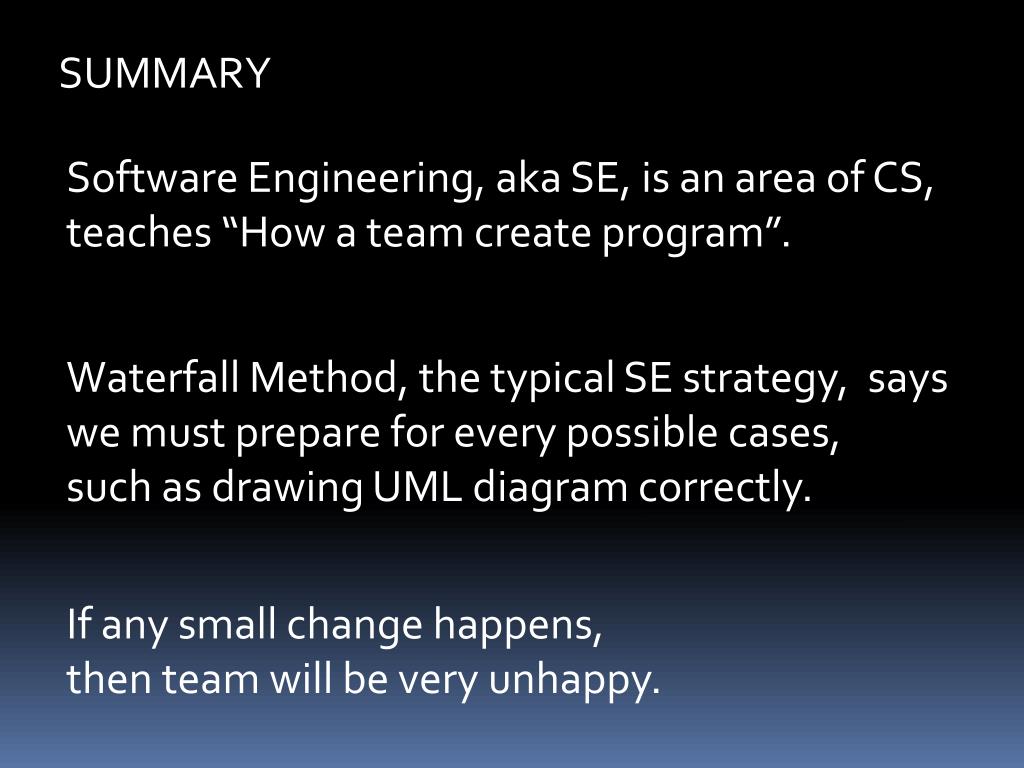 SUMMARY

Software Engineering, aka SE, is an area of CS, teaches “How a team create program”.

Waterfall Method, the typical SE strategy, says we must prepare for every possible cases, such as drawing UML diagram correctly.

If any small change happens, then team will be very unhappy.